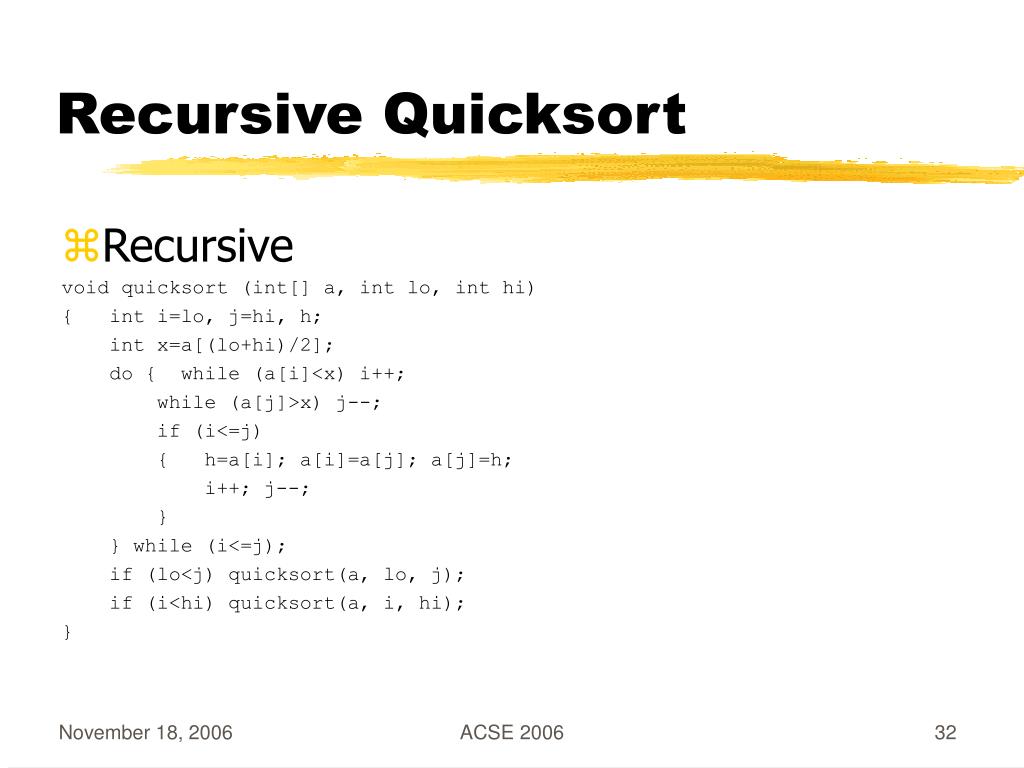 Recursive Quicksort

⌘Recursive

void quicksort (int[] a, int lo, int hi)
{   int i=lo, j=hi, h;
    int x=a[(lo+hi)/2];
    do {  while (a[i]<x) i++;
        while (a[j]>x) j--;
        if (i<=j)
        {   h=a[i]; a[i]=a[j]; a[j]=h;
            i++; j--;
        }
    } while (i<=j);
    if (lo<j) quicksort(a, lo, j);
    if (i<hi) quicksort(a, i, hi);
}

November 18, 2006

ACSE 2006

32